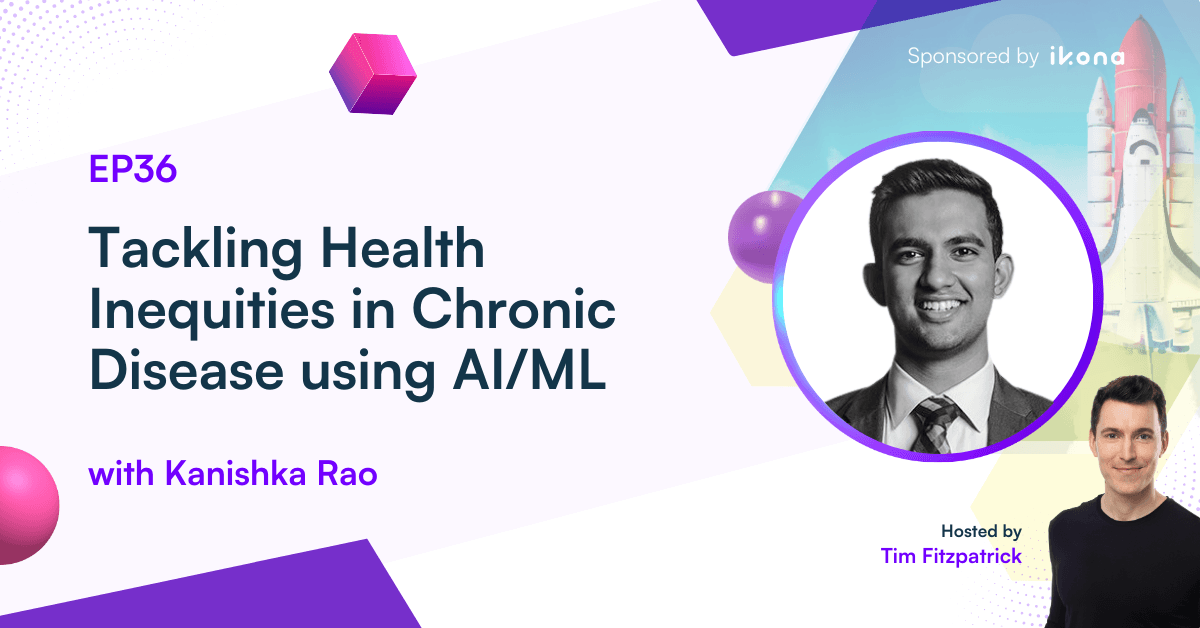 Sponsored by ikona

EP36

Tackling Health Inequities in Chronic Disease using AI/ML

with Kanishka Rao

Hosted by
Tim Fitzpatrick